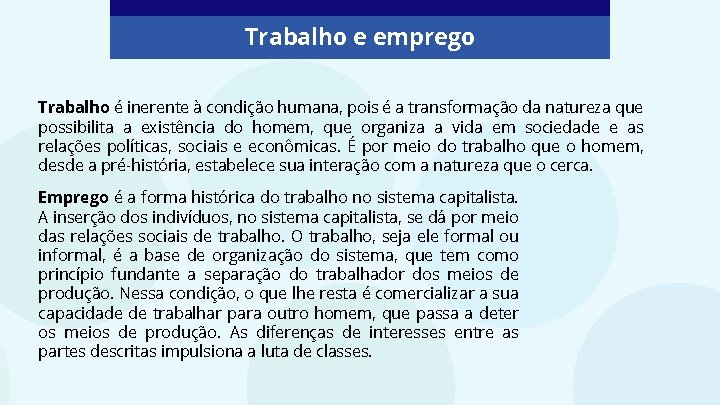 Trabalho e emprego

Trabalho é inerente à condição humana, pois é a transformação da natureza que possibilita a existência do homem, que organiza a vida em sociedade e as relações políticas, sociais e econômicas. É por meio do trabalho que o homem, desde a pré-história, estabelece sua interação com a natureza que o cerca.

Emprego é a forma histórica do trabalho no sistema capitalista. A inserção dos indivíduos, no sistema capitalista, se dá por meio das relações sociais de trabalho. O trabalho, seja ele formal ou informal, é a base de organização do sistema, que tem como princípio fundante a separação do trabalhador dos meios de produção. Nessa condição, o que lhe resta é comercializar a sua capacidade de trabalhar para outro homem, que passa a deter os meios de produção. As diferenças de interesses entre as partes descritas impulsiona a luta de classes.